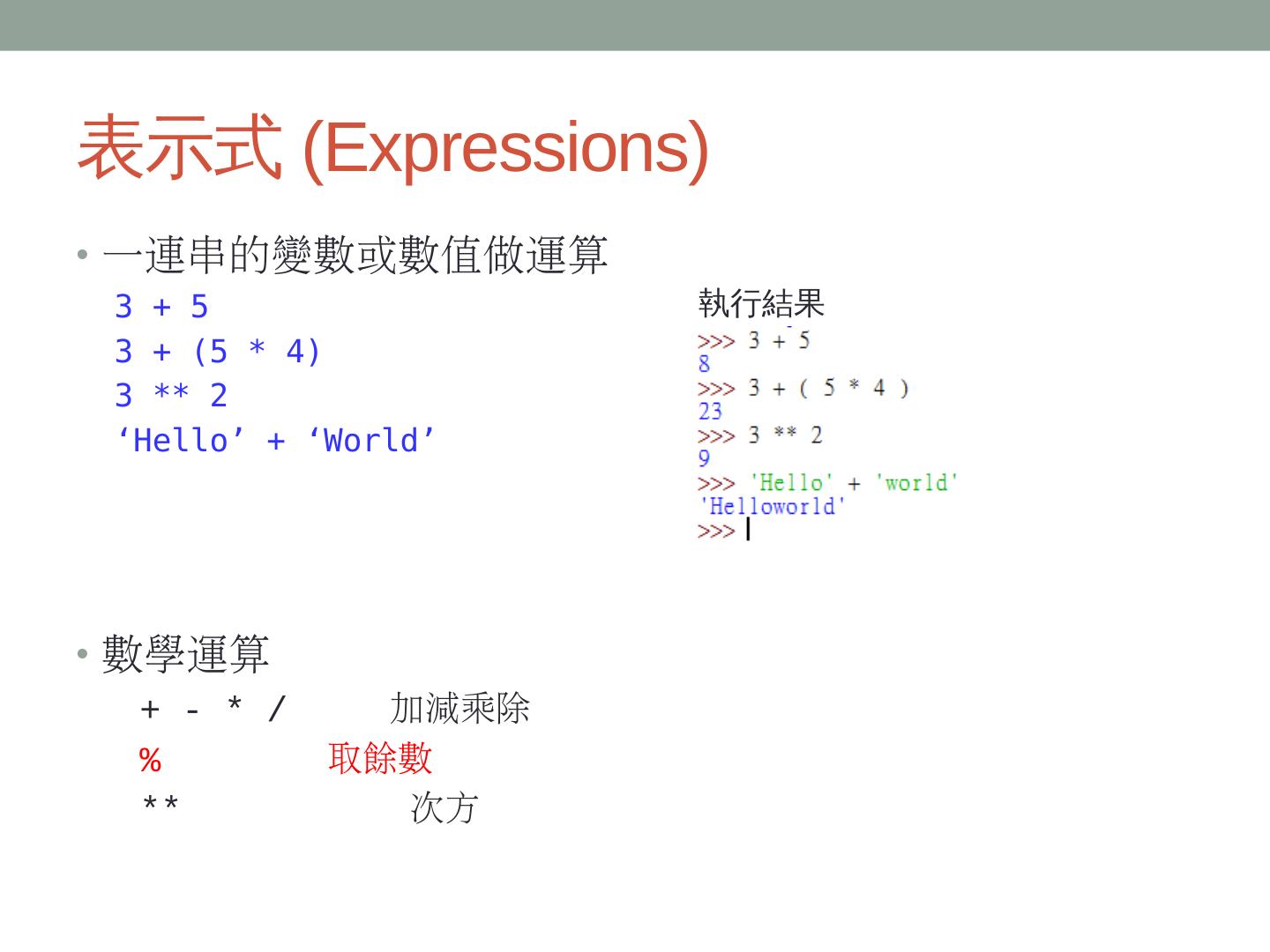 表示式 (Expressions)

• 一連串的變數或數值做運算

3 + 5
3 + (5 * 4)
3 ** 2
‘Hello’ + ‘World’

執行結果

>>> 3 + 5
8
>>> 3 + ( 5 * 4 )
23
>>> 3 ** 2
9
>>> 'Hello' + 'world'
'Helloworld'
>>>

• 數學運算

+ - * / 加減乘除
% 取餘數
** 次方